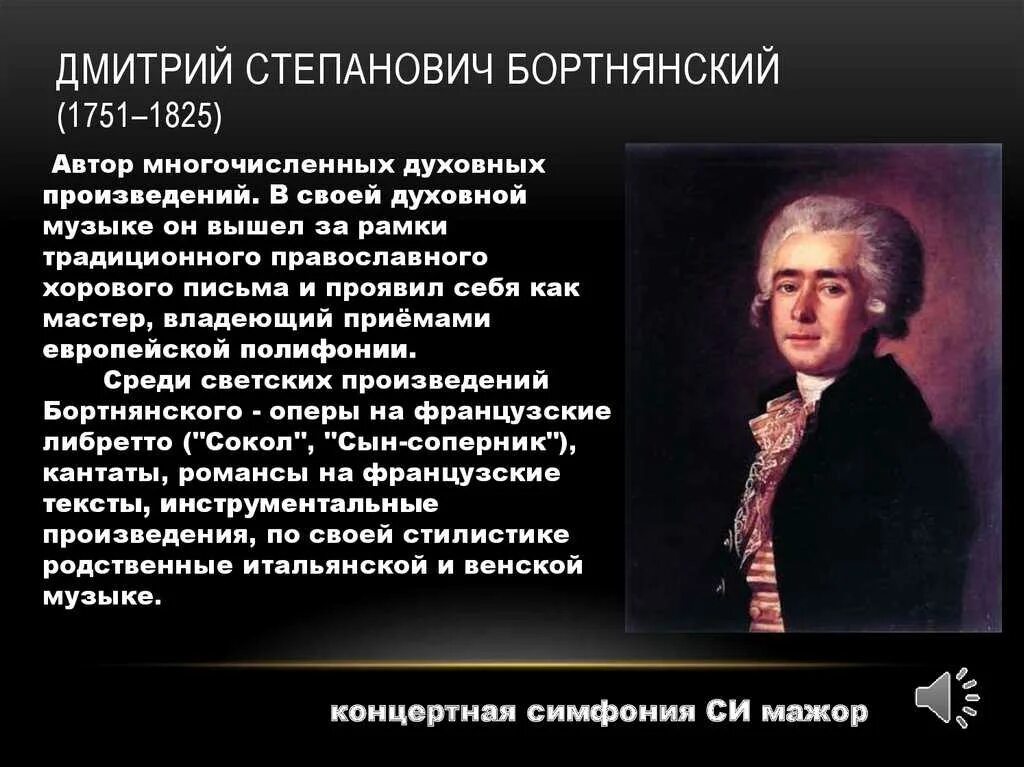 ДМИТРИЙ СТЕПАНОВИЧ БОРТНЯНСКИЙ
(1751–1825)

Автор многочисленных духовных произведений. В своей духовной музыке он вышел за рамки традиционного православного хорового письма и проявил себя как мастер, владеющий приёмами европейской полифонии.

Среди светских произведений Бортнянского - оперы на французские либретто ("Сокол", "Сын-соперник"), кантаты, романсы на французские тексты, инструментальные произведения, по своей стилистике родственные итальянской и венской музыке.

концертная симфония СИ мажор